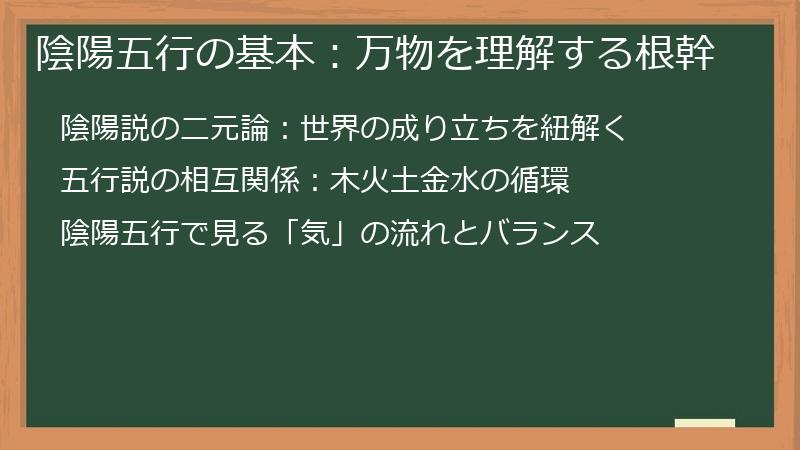 陰陽五行の基本：万物を理解する根幹

陰陽説の二元論：世界の成り立ちを紐解く

五行説の相互関係：木火土金水の循環

陰陽五行で見る「気」の流れとバランス